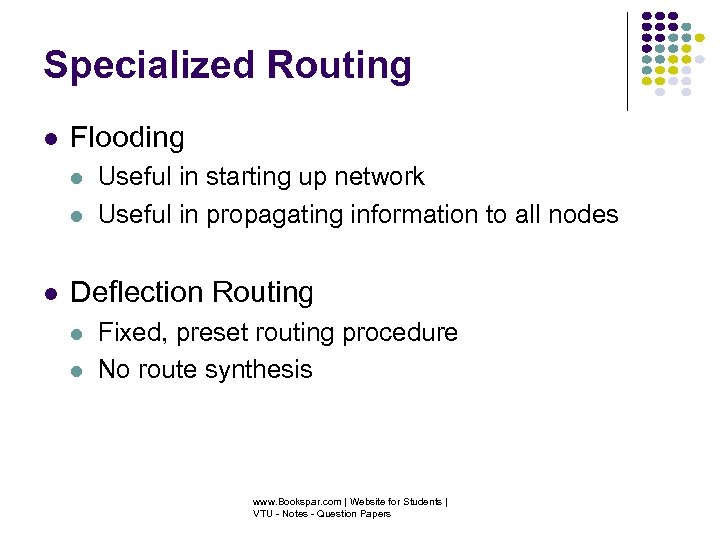 Specialized Routing

- Flooding
  - Useful in starting up network
  - Useful in propagating information to all nodes

- Deflection Routing
  - Fixed, preset routing procedure
  - No route synthesis

www.Bookspar.com | Website for Students | VTU - Notes - Question Papers